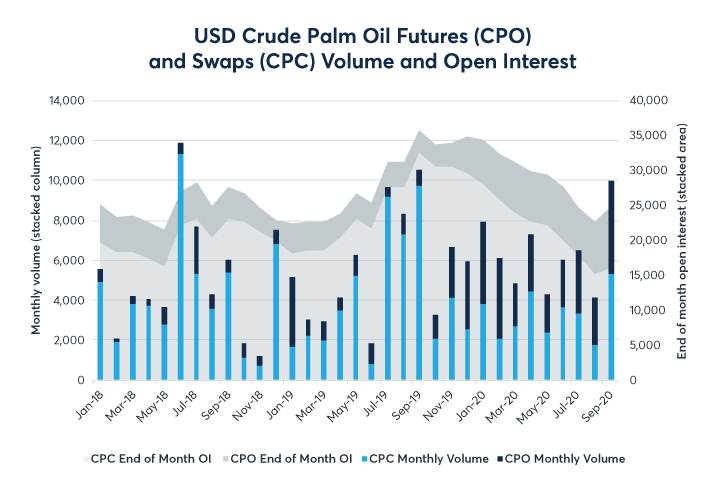 USD Crude Palm Oil Futures (CPO) and Swaps (CPC) Volume and Open Interest

Monthly volume (stacked column)

14,000
12,000
10,000
8,000
6,000
4,000
2,000
0

End of month open interest (stacked area)

40,000
35,000
30,000
25,000
20,000
15,000
10,000
5,000
0

Jan-18
Mar-18
May-18
Jul-18
Sep-18
Nov-18
Jan-19
Mar-19
May-19
Jul-19
Sep-19
Nov-19
Jan-20
Mar-20
May-20
Jul-20
Sep-20

CPC End of Month OI
CPO End of Month OI
CPC Monthly Volume
CPO Monthly Volume